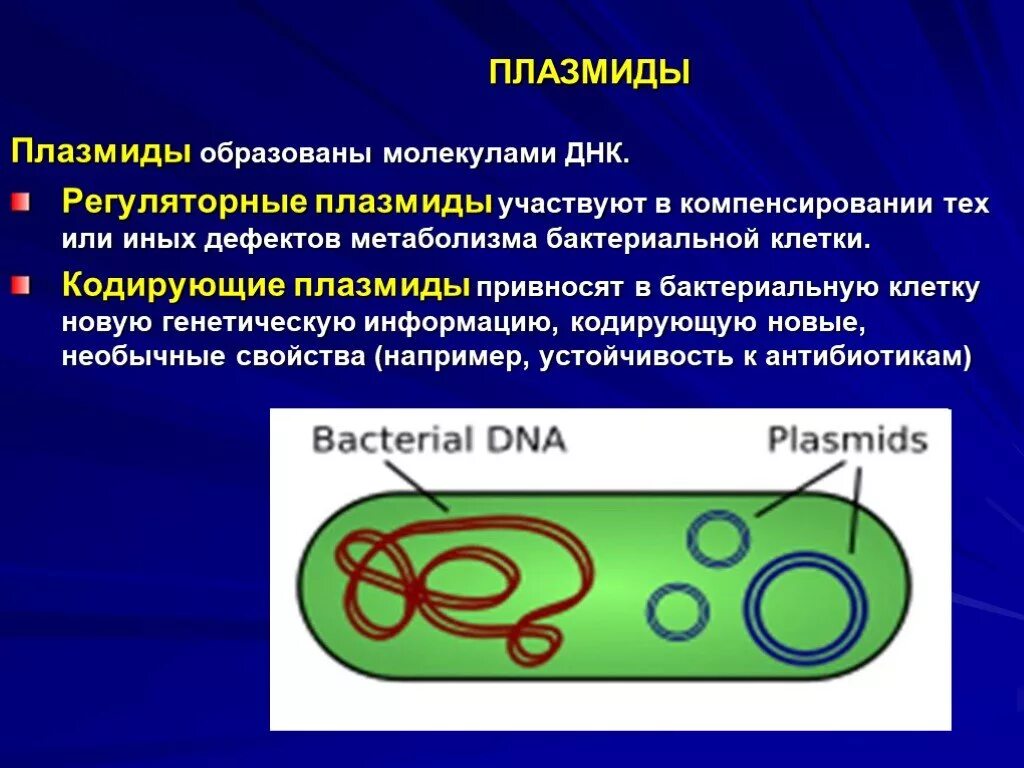 ПЛАЗМИДЫ

Плазмиды образованы молекулами ДНК.

Регуляторные плазмиды участвуют в компенсировании тех или иных дефектов метаболизма бактериальной клетки.

Кодирующие плазмиды привносят в бактериальную клетку новую генетическую информацию, кодирующую новые, необычные свойства (например, устойчивость к антибиотикам)

Bacterial DNA

Plasmids